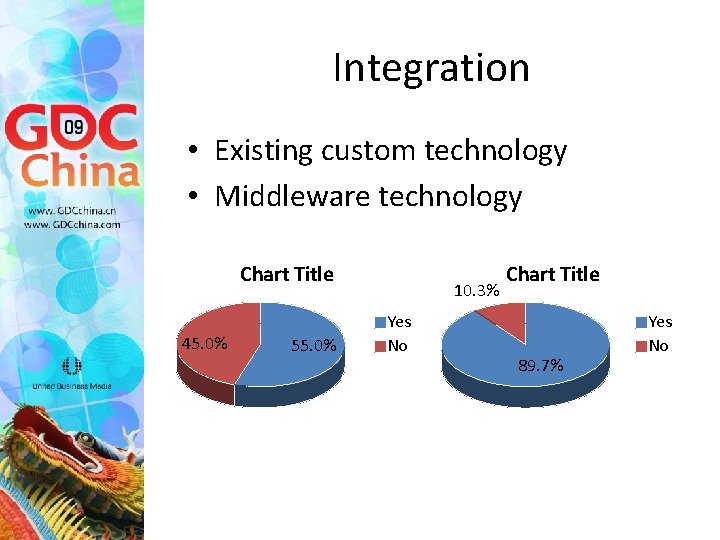 GDC 09 China

www.GDCchina.cn
www.GDCchina.com

United Business Media

Integration

• Existing custom technology
• Middleware technology

Chart Title

45.0%
55.0%

Yes
No

Chart Title

10.3%
89.7%

Yes
No